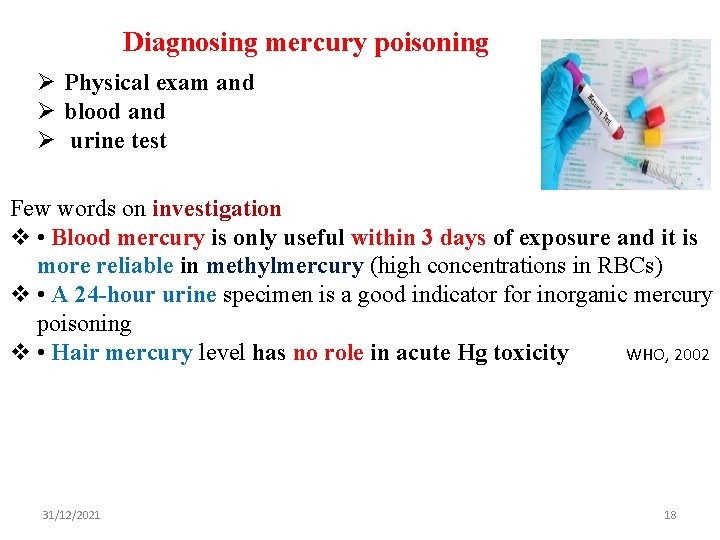 Diagnosing mercury poisoning

➢ Physical exam and
➢ blood and
➢ urine test

Mercury Test

Few words on investigation

❖ • Blood mercury is only useful within 3 days of exposure and it is more reliable in methylmercury (high concentrations in RBCs)

❖ • A 24-hour urine specimen is a good indicator for inorganic mercury poisoning

❖ • Hair mercury level has no role in acute Hg toxicity WHO, 2002

31/12/2021

18